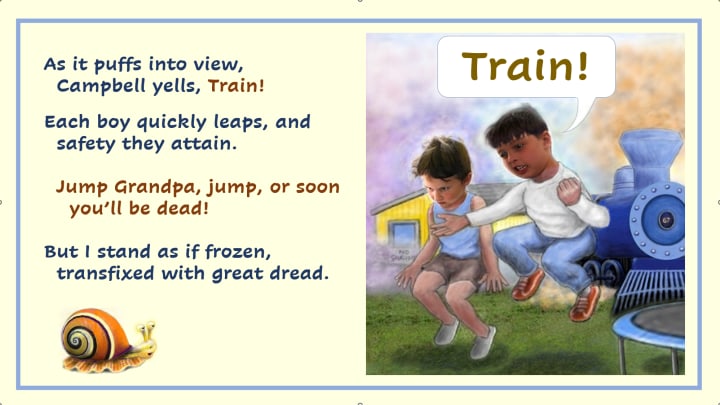 As it puffs into view,
Campbell yells, Train!

Each boy quickly leaps, and
safety they attain.

Jump Grandpa, jump, or soon
you'll be dead!

But I stand as if frozen,
transfixed with great dread.

Train!